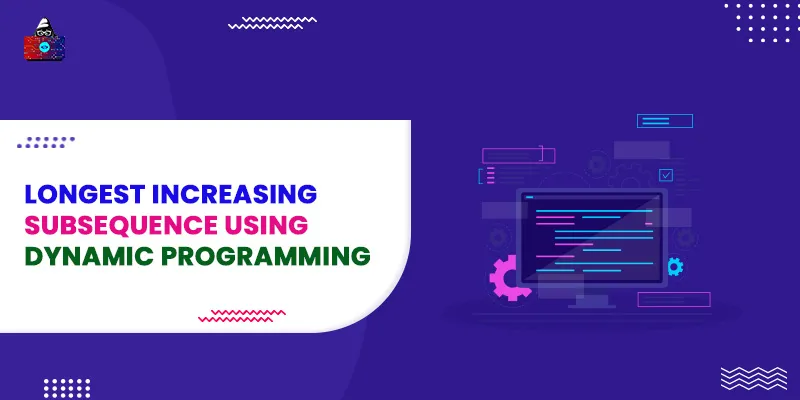 LONGEST INCREASING SUBSEQUENCE USING DYNAMIC PROGRAMMING